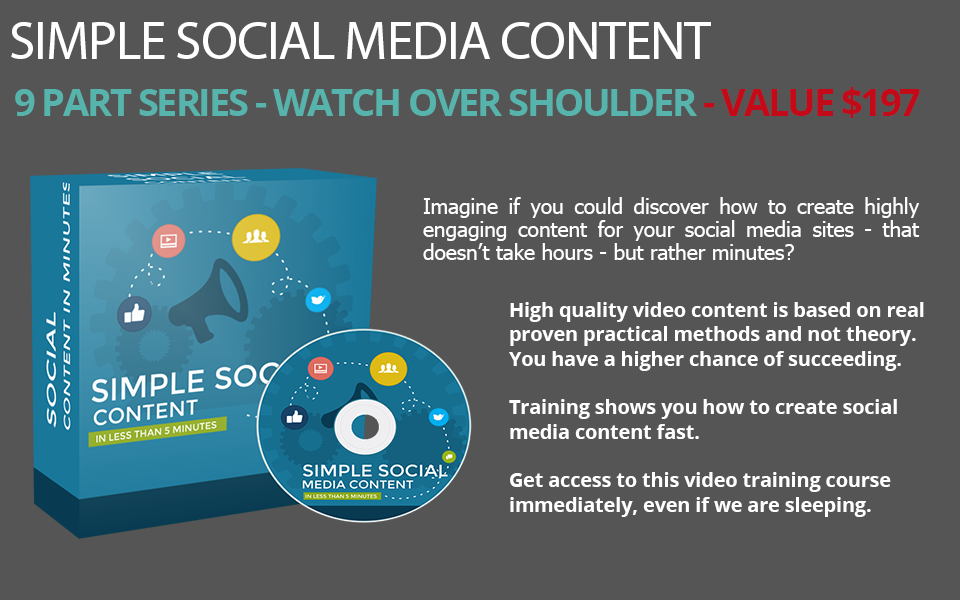 SIMPLE SOCIAL MEDIA CONTENT

9 PART SERIES - WATCH OVER SHOULDER - VALUE $197

SOCIAL CONTENT IN MINUTES

SIMPLE SOC

CONTENT

IN LESS THAN 5 MINUTES

SIMPLE SOCIAL MEDIA CONTENT

IN LESS THAN 5 MINUTES

Imagine if you could discover how to create highly engaging content for your social media sites - that doesn't take hours - but rather minutes?

High quality video content is based on real proven practical methods and not theory. You have a higher chance of succeeding.

Training shows you how to create social media content fast.

Get access to this video training course immediately, even if we are sleeping.